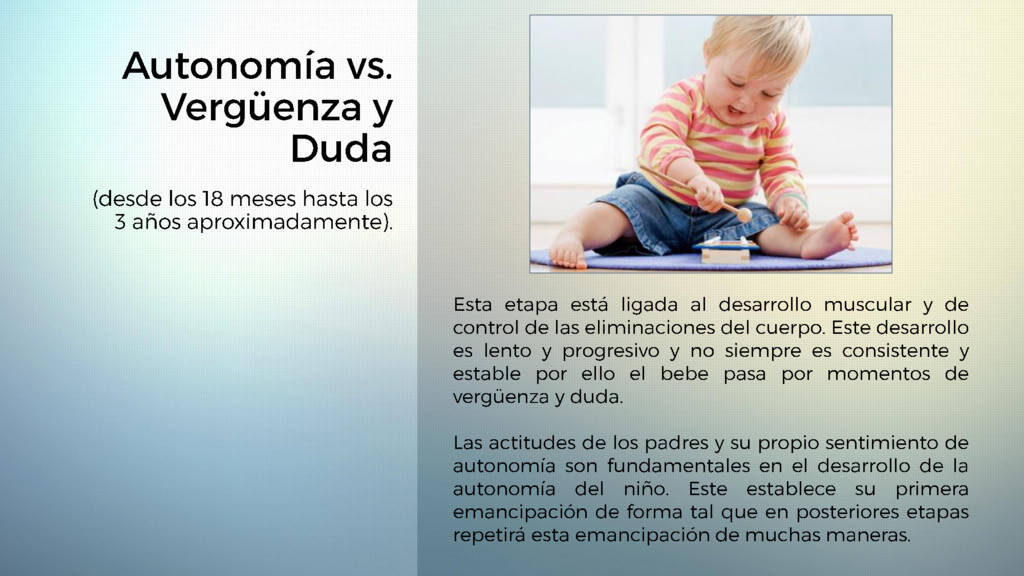 Autonomía vs. Vergüenza y Duda

(desde los 18 meses hasta los 3 años aproximadamente).

Esta etapa está ligada al desarrollo muscular y de control de las eliminaciones del cuerpo. Este desarrollo es lento y progresivo y no siempre es consistente y estable por ello el bebe pasa por momentos de vergüenza y duda.

Las actitudes de los padres y su propio sentimiento de autonomía son fundamentales en el desarrollo de la autonomía del niño. Este establece su primera emancipación de forma tal que en posteriores etapas repetirá esta emancipación de muchas maneras.